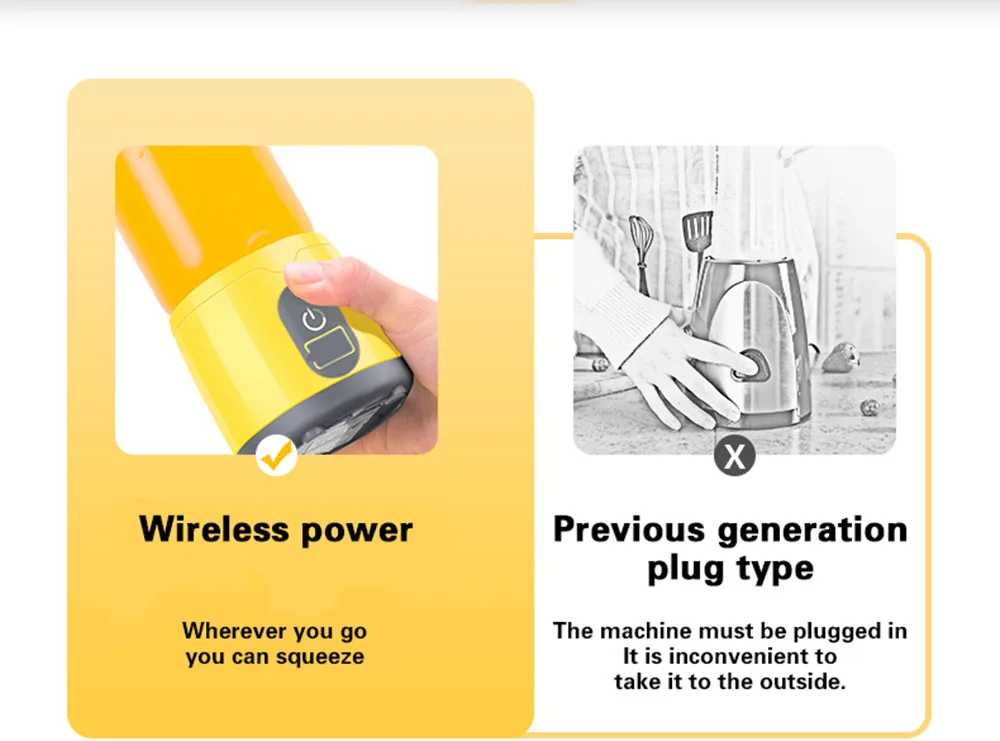 Wireless power

Wherever you go
you can squeeze

X

Previous generation plug type

The machine must be plugged in
It is inconvenient to
take it to the outside.